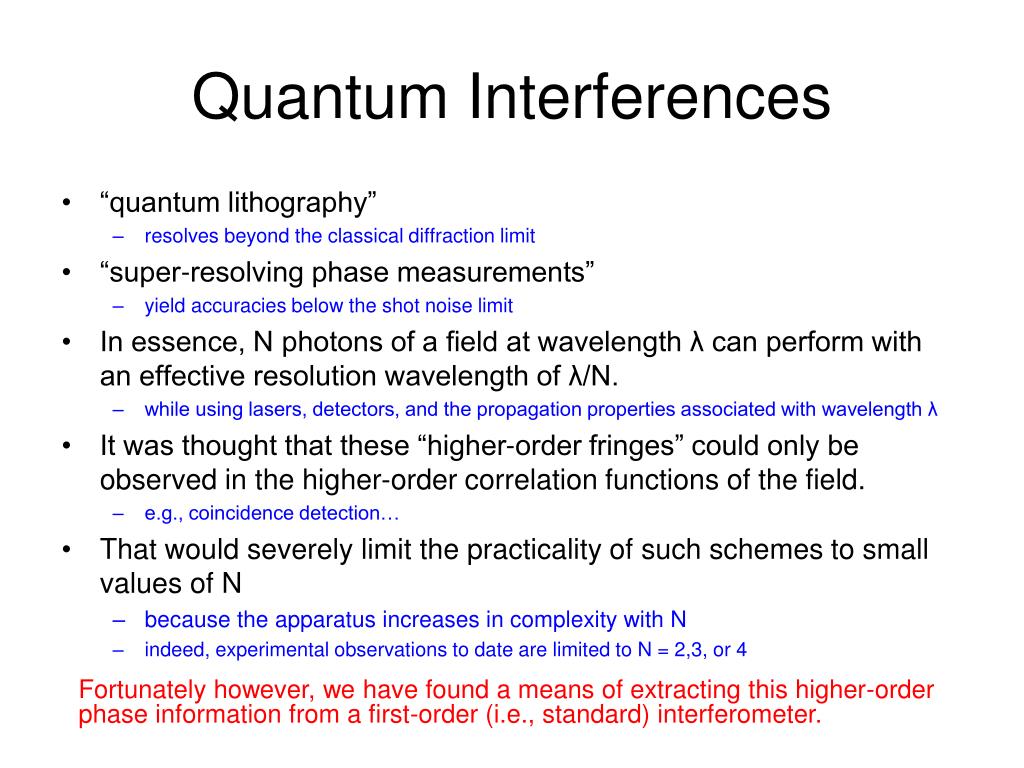 Quantum Interferences

• “quantum lithography”
– resolves beyond the classical diffraction limit
• “super-resolving phase measurements”
– yield accuracies below the shot noise limit
• In essence, N photons of a field at wavelength λ can perform with an effective resolution wavelength of λ/N.
– while using lasers, detectors, and the propagation properties associated with wavelength λ
• It was thought that these “higher-order fringes” could only be observed in the higher-order correlation functions of the field.
– e.g., coincidence detection…
• That would severely limit the practicality of such schemes to small values of N
– because the apparatus increases in complexity with N
– indeed, experimental observations to date are limited to N = 2,3, or 4

Fortunately however, we have found a means of extracting this higher-order phase information from a first-order (i.e., standard) interferometer.